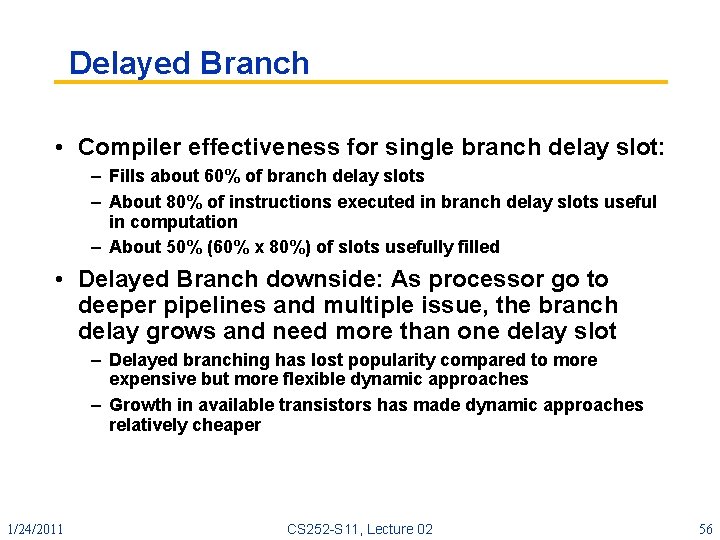 Delayed Branch

• Compiler effectiveness for single branch delay slot:
– Fills about 60% of branch delay slots
– About 80% of instructions executed in branch delay slots useful in computation
– About 50% (60% x 80%) of slots usefully filled

• Delayed Branch downside: As processor go to deeper pipelines and multiple issue, the branch delay grows and need more than one delay slot
– Delayed branching has lost popularity compared to more expensive but more flexible dynamic approaches
– Growth in available transistors has made dynamic approaches relatively cheaper

1/24/2011 CS252-S11, Lecture 02 56